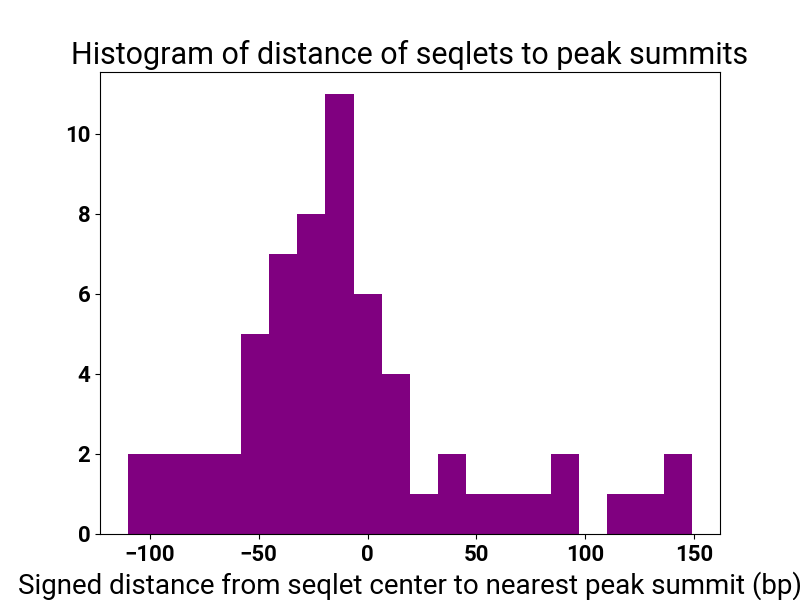 Histogram of distance of seqlets to peak summits

10
8
6
4
2
0

−100 −50 0 50 100 150

Signed distance from seqlet center to nearest peak summit (bp)